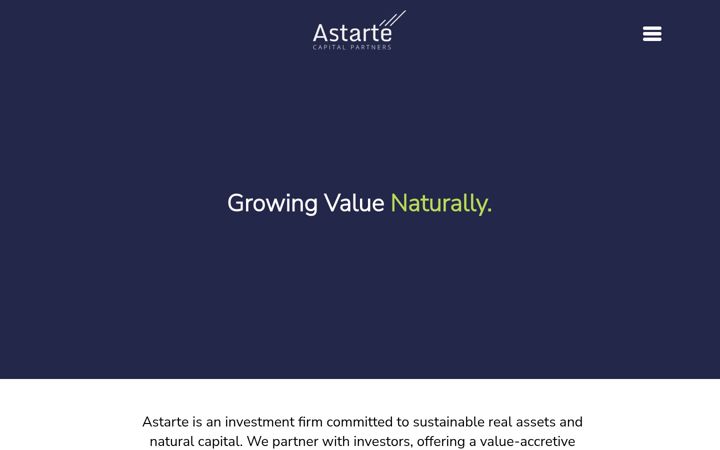 Astarte
CAPITAL PARTNERS

Growing Value Naturally.

Astarte is an investment firm committed to sustainable real assets and natural capital. We partner with investors, offering a value-accretive